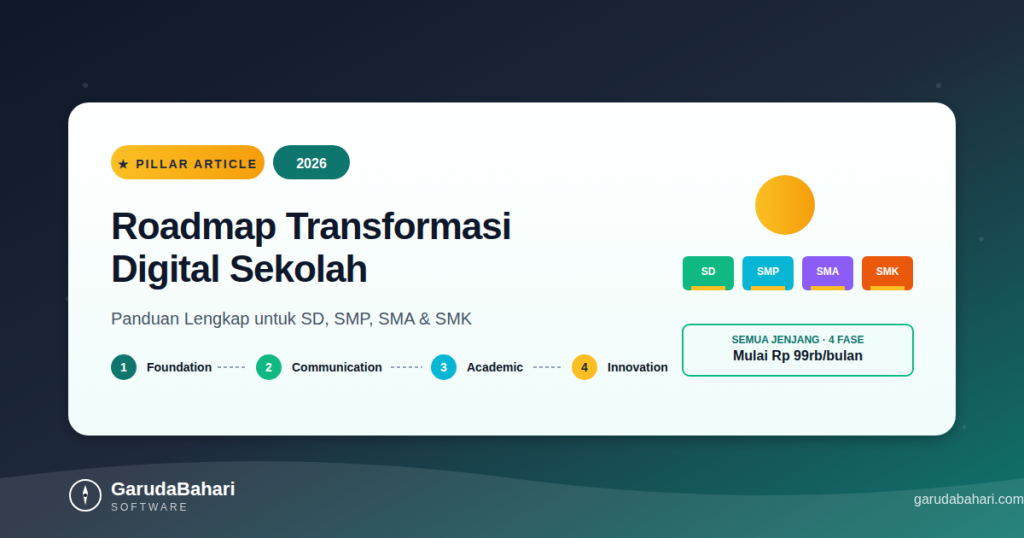 ★ PILLAR ARTICLE

2026

Roadmap Transformasi Digital Sekolah

Panduan Lengkap untuk SD, SMP, SMA & SMK

1 Foundation

2 Communication

3 Academic

4 Innovation

SD

SMP

SMA

SMK

SEMUA JENJANG · 4 FASE

Mulai Rp 99rb/bulan

GarudaBahari

SOFTWARE

garudabahari.com